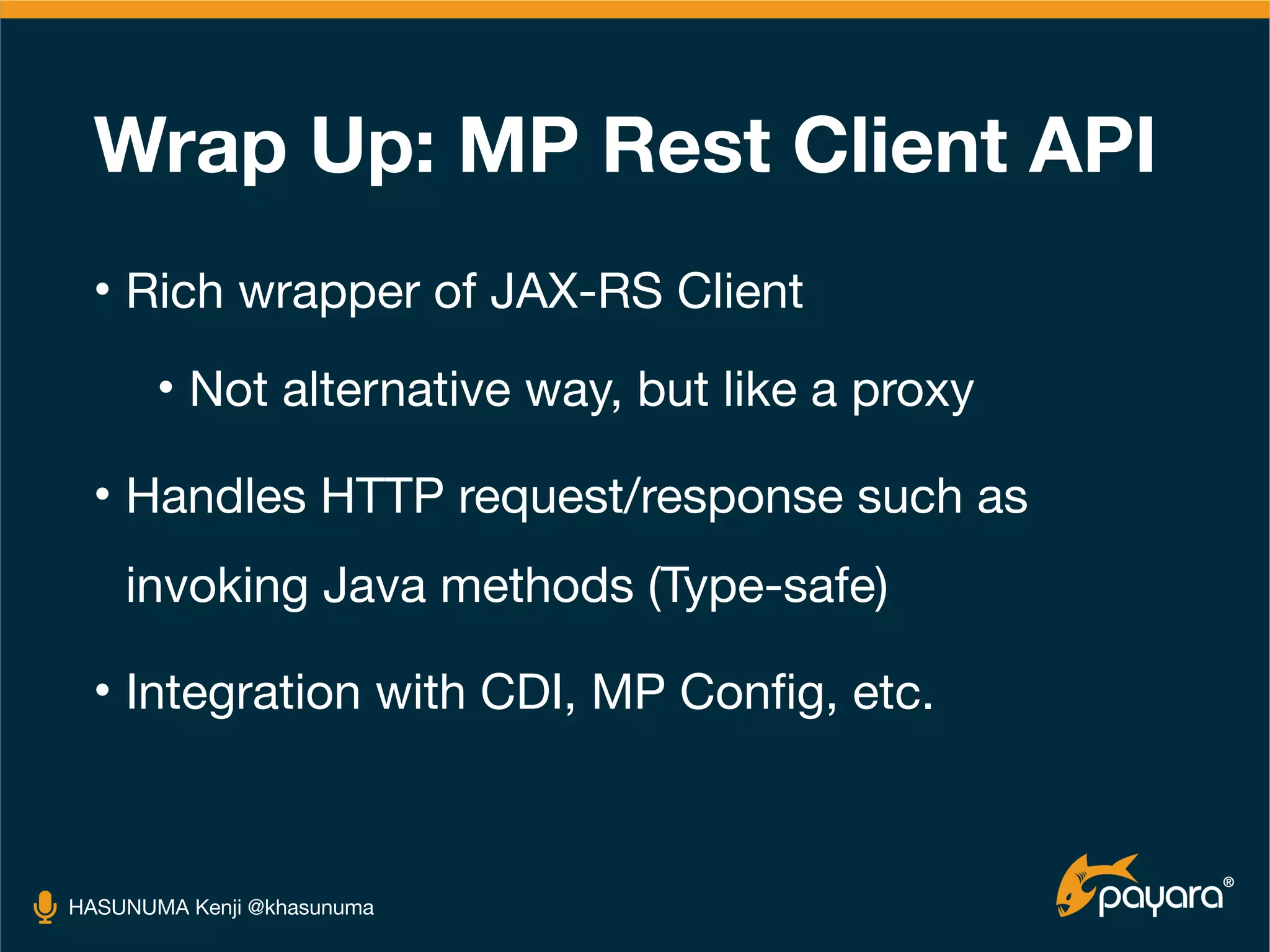 Wrap Up: MP Rest Client API

• Rich wrapper of JAX-RS Client

• Not alternative way, but like a proxy

• Handles HTTP request/response such as invoking Java methods (Type-safe)

• Integration with CDI, MP Config, etc.

HASUNUMA Kenji @khasunuma

payara®